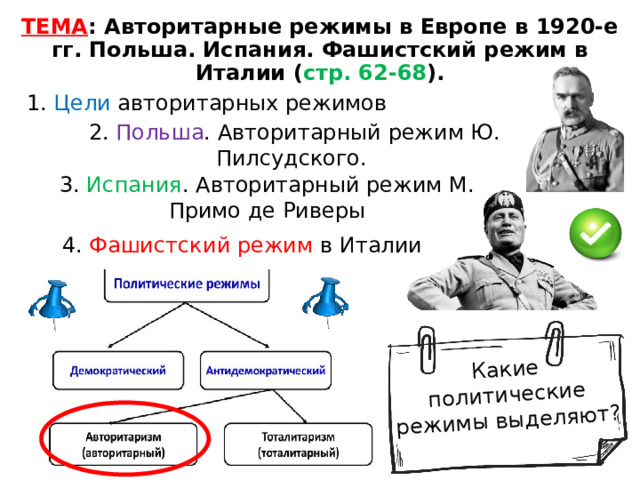 ТЕМА: Авторитарные режимы в Европе в 1920-е гг. Польша. Испания. Фашистский режим в Италии (стр. 62-68).

1. Цели авторитарных режимов

2. Польша. Авторитарный режим Ю. Пилсудского.

3. Испания. Авторитарный режим М. Примо де Риверы

4. Фашистский режим в Италии

Политические режимы

Демократический

Антидемократический

Авторитаризм (авторитарный)

Тоталитаризм (тоталитарный)

Какие политические режимы выделяют?